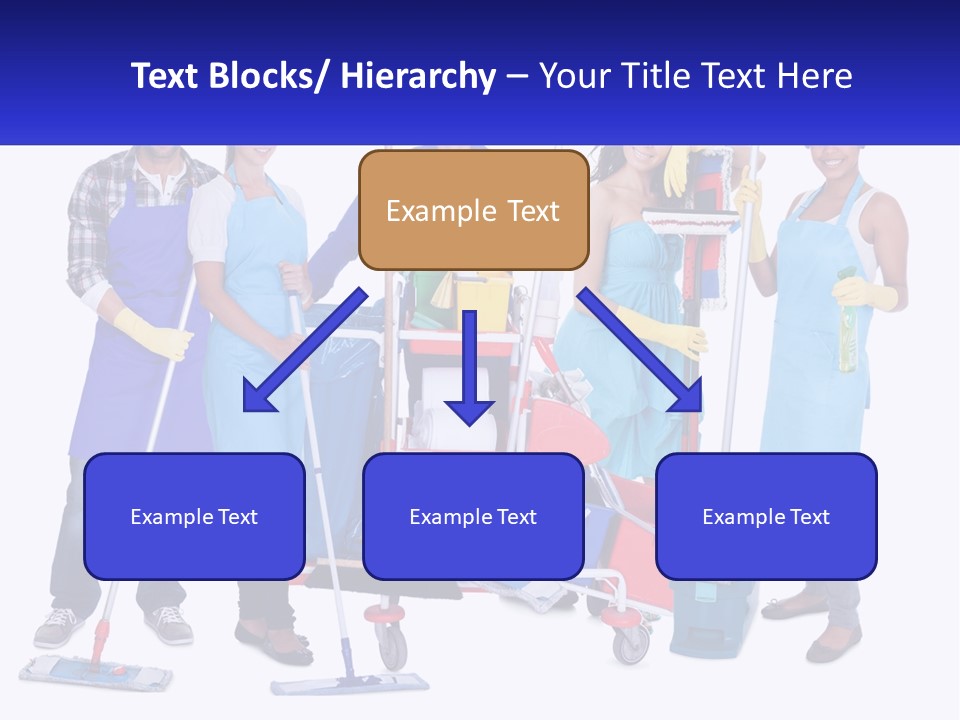 Text Blocks/ Hierarchy – Your Title Text Here

Example Text

Example Text

Example Text

Example Text